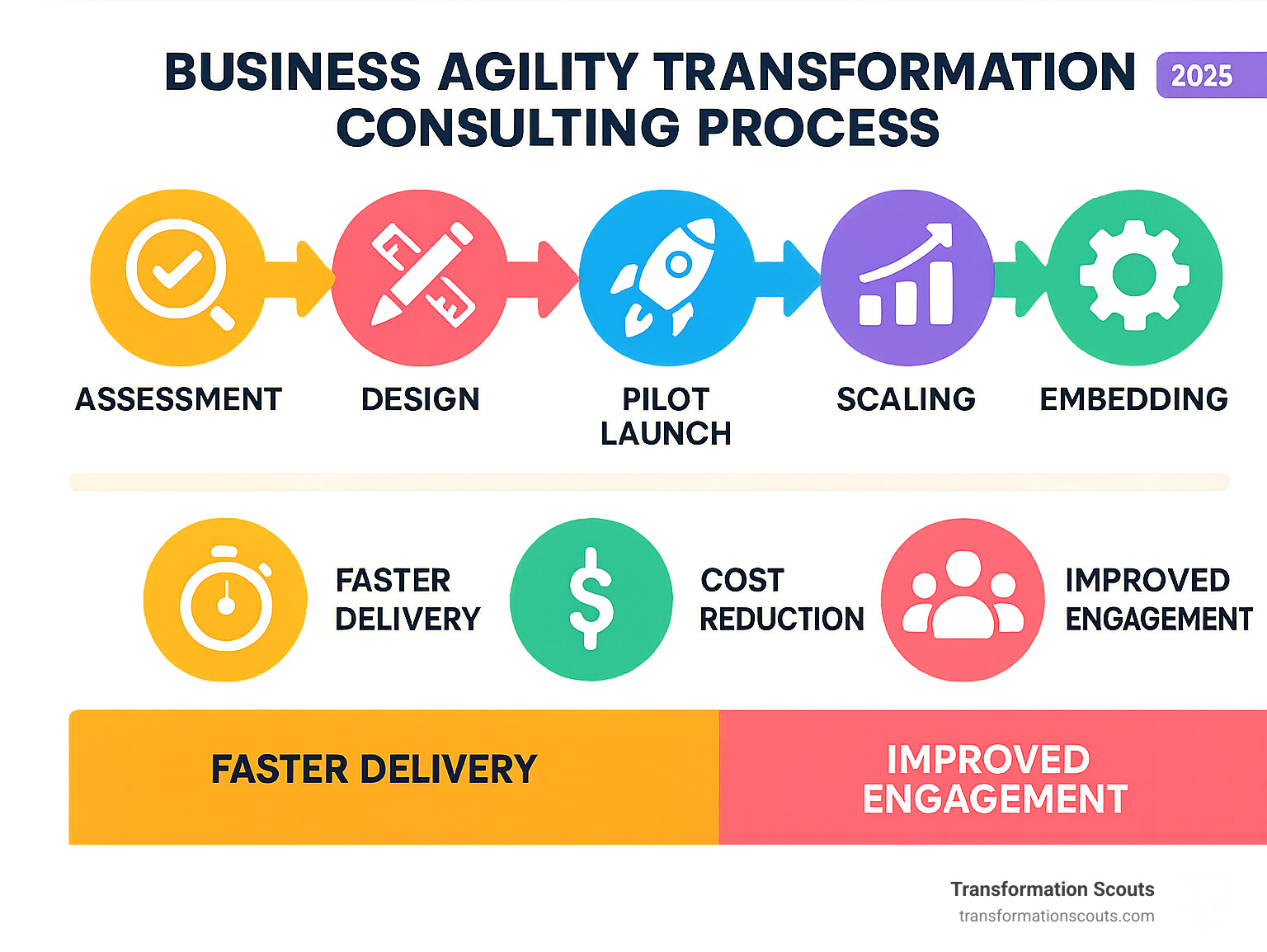 BUSINESS AGILITY TRANSFORMATION CONSULTING PROCESS 2025

ASSESSMENT

DESIGN

PILOT LAUNCH

SCALING

EMBEDDING

FASTER DELIVERY

COST REDUCTION

IMPROVED ENGAGEMENT

FASTER DELIVERY

IMPROVED ENGAGEMENT

Transformation Scouts
transformationscouts.com